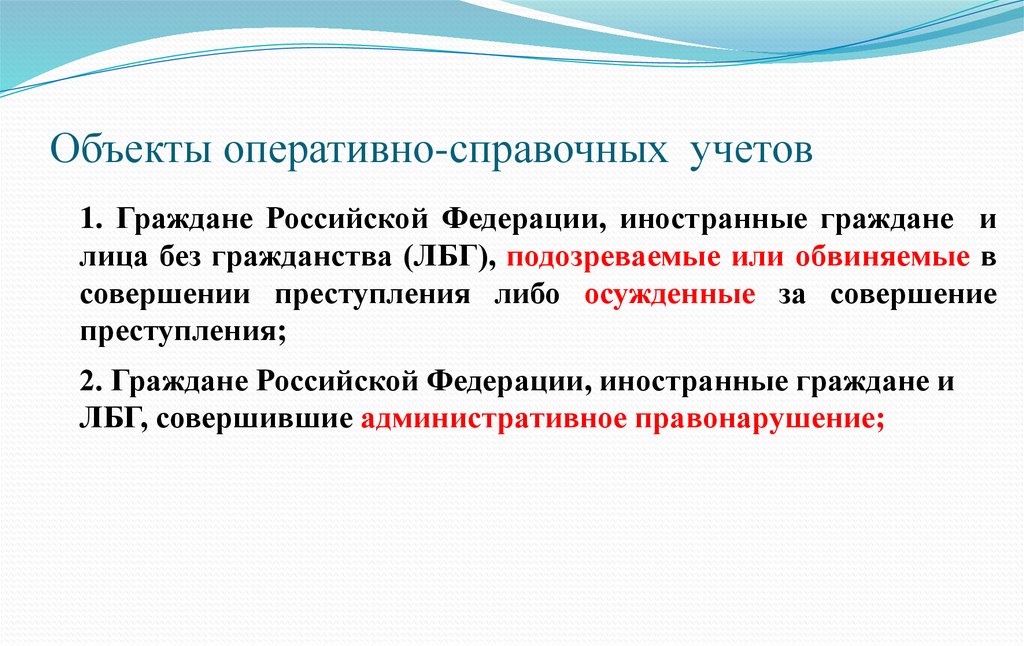 Объекты оперативно-справочных учетов

1. Граждане Российской Федерации, иностранные граждане и лица без гражданства (ЛБГ), подозреваемые или обвиняемые в совершении преступления либо осужденные за совершение преступления;

2. Граждане Российской Федерации, иностранные граждане и ЛБГ, совершившие административное правонарушение;